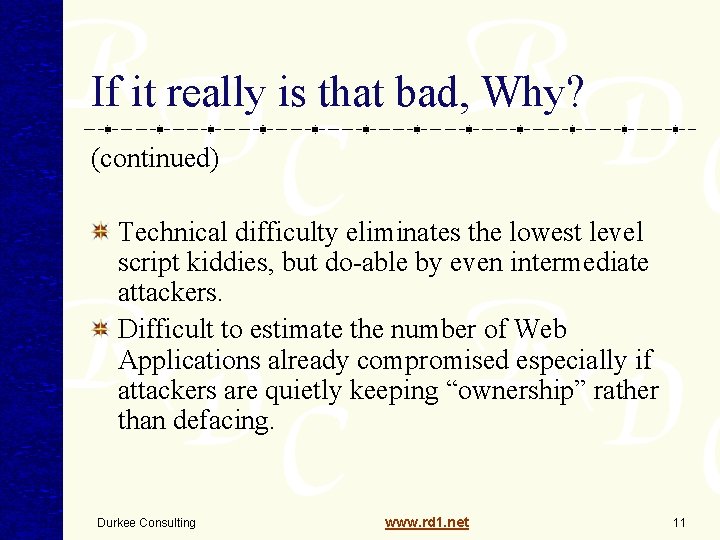 If it really is that bad, Why?

(continued)

Technical difficulty eliminates the lowest level script kiddies, but do-able by even intermediate attackers.

Difficult to estimate the number of Web Applications already compromised especially if attackers are quietly keeping “ownership” rather than defacing.

Durkee Consulting

www.rd1.net

11